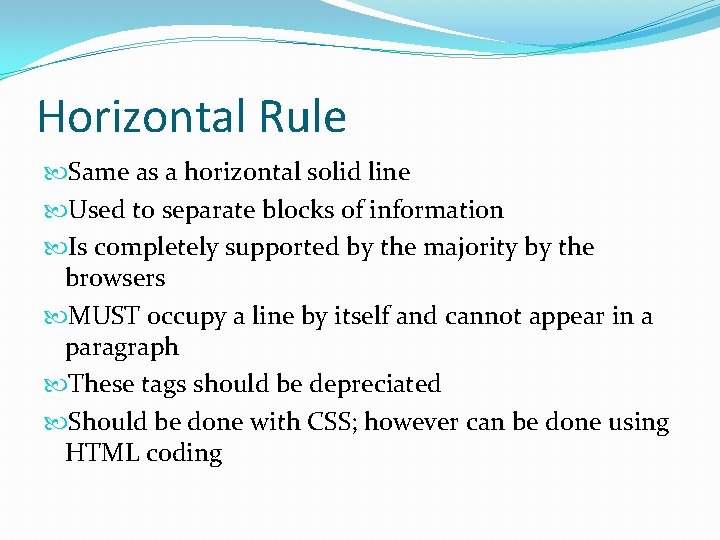 Horizontal Rule

Same as a horizontal solid line

Used to separate blocks of information

Is completely supported by the majority by the browsers

MUST occupy a line by itself and cannot appear in a paragraph

These tags should be depreciated

Should be done with CSS; however can be done using HTML coding